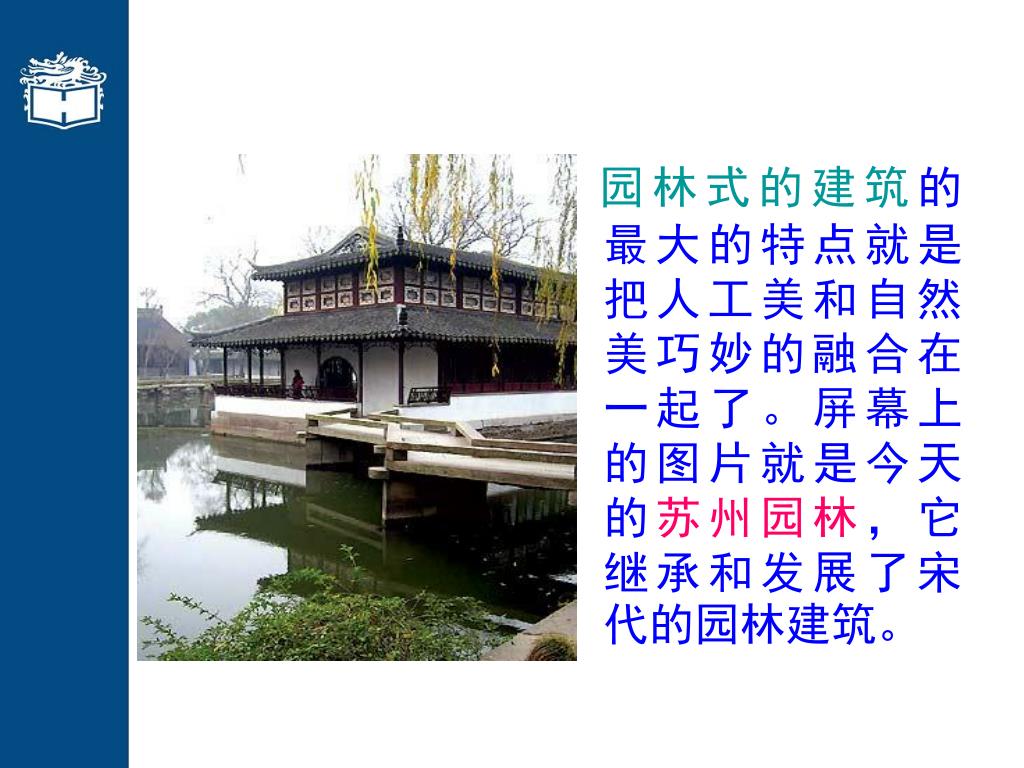 园林式的建筑的最大的特点就是把人工美和自然美巧妙的融合在一起了。屏幕上的图片就是今天的苏州园林，它继承和发展了宋代的园林建筑。